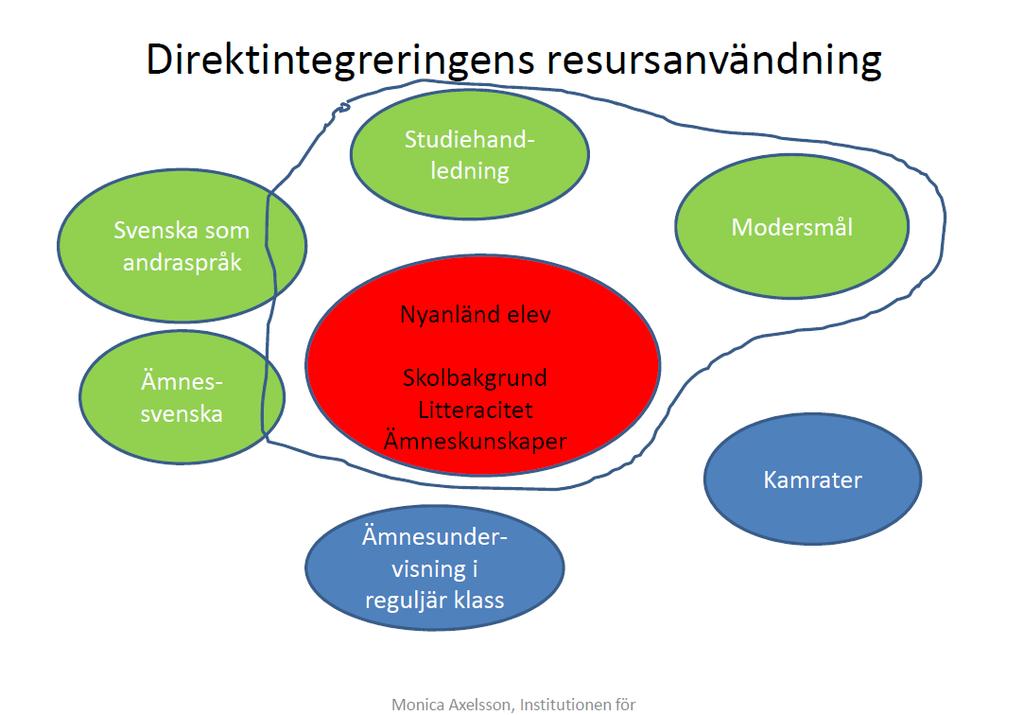 Direktintegreringens resursanvändning

Studiehandledning

Svenska som andraspråk

Modersmål

Nyanländ elev

Skolbakgrund
Litteracitet
Ämneskunskaper

Ämnessvenska

Kamrater

Ämnesundervisning i reguljär klass

Monica Axelsson, Institutionen för